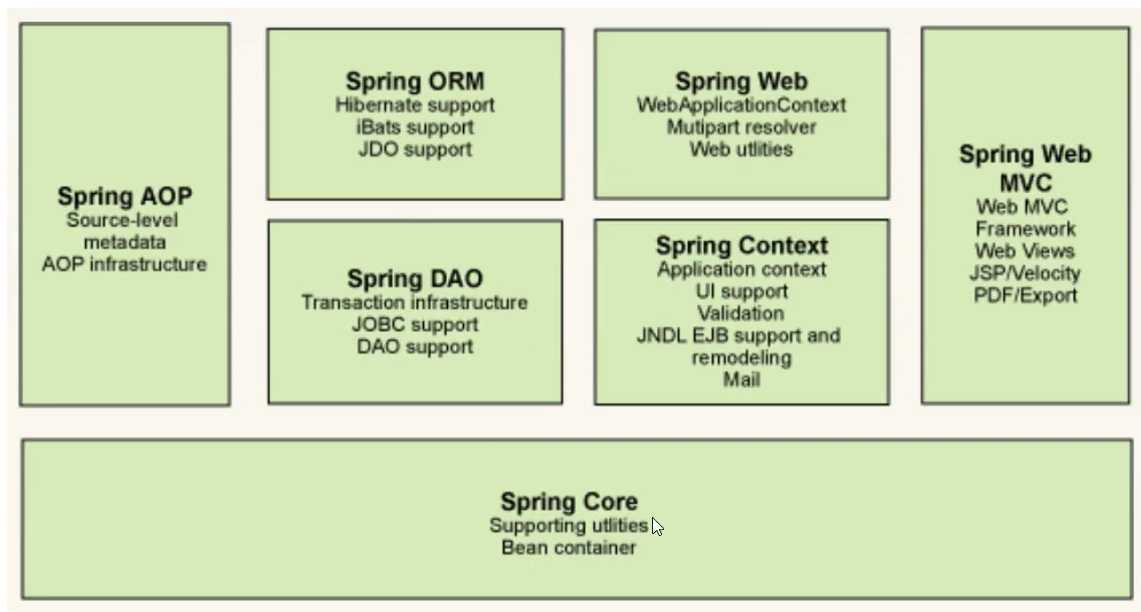 Spring AOP
Source-level metadata
AOP infrastructure

Spring ORM
Hibernate support
iBats support
JDO support

Spring DAO
Transaction infrastructure
JOBC support
DAO support

Spring Web
WebApplicationContext
Mutipart resolver
Web utlities

Spring Context
Application context
UI support
Validation
JNDL EJB support and remodeling
Mail

Spring Web MVC
Web MVC Framework
Web Views
JSP/Velocity
PDF/Export

Spring Core
Supporting utlities
Bean container